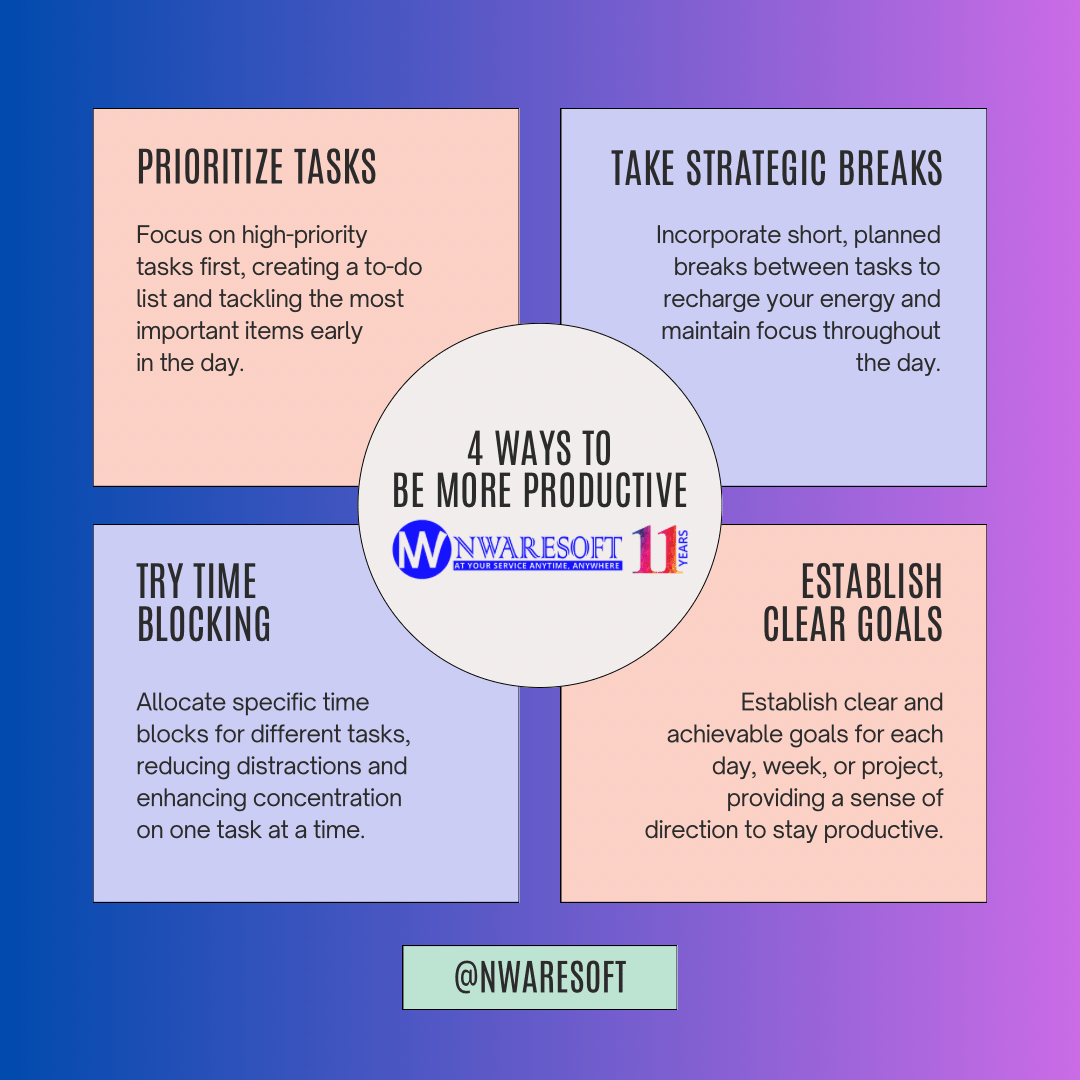 PRIORITIZE TASKS

Focus on high-priority tasks first, creating a to-do list and tackling the most important items early in the day.

TAKE STRATEGIC BREAKS

Incorporate short, planned breaks between tasks to recharge your energy and maintain focus throughout the day.

4 WAYS TO BE MORE PRODUCTIVE

NWARESOFT
AT YOUR SERVICE ANYTIME, ANYWHERE
11 YEARS

TRY TIME BLOCKING

Allocate specific time blocks for different tasks, reducing distractions and enhancing concentration on one task at a time.

ESTABLISH CLEAR GOALS

Establish clear and achievable goals for each day, week, or project, providing a sense of direction to stay productive.

@NWARESOFT